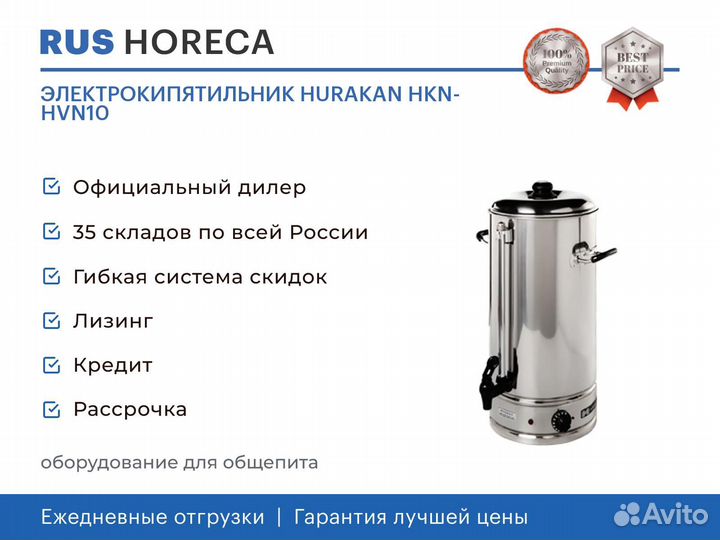 RUS HORECA

100% Premium Quality

BEST PRICE

ЭЛЕКТРОКИПЯТИЛЬНИК HURAKAN HKN-HVN10

Официальный дилер

35 складов по всей России

Гибкая система скидок

Лизинг

Кредит

Рассрочка

оборудование для общепита

Ежедневные отгрузки | Гарантия лучшей цены

Avito